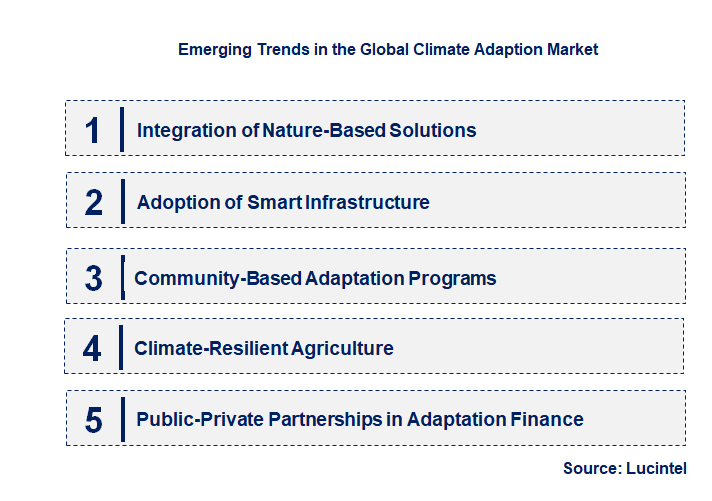 Emerging Trends in the Global Climate Adaption Market

1 Integration of Nature-Based Solutions

2 Adoption of Smart Infrastructure

3 Community-Based Adaptation Programs

4 Climate-Resilient Agriculture

5 Public-Private Partnerships in Adaptation Finance

Source: Lucintel